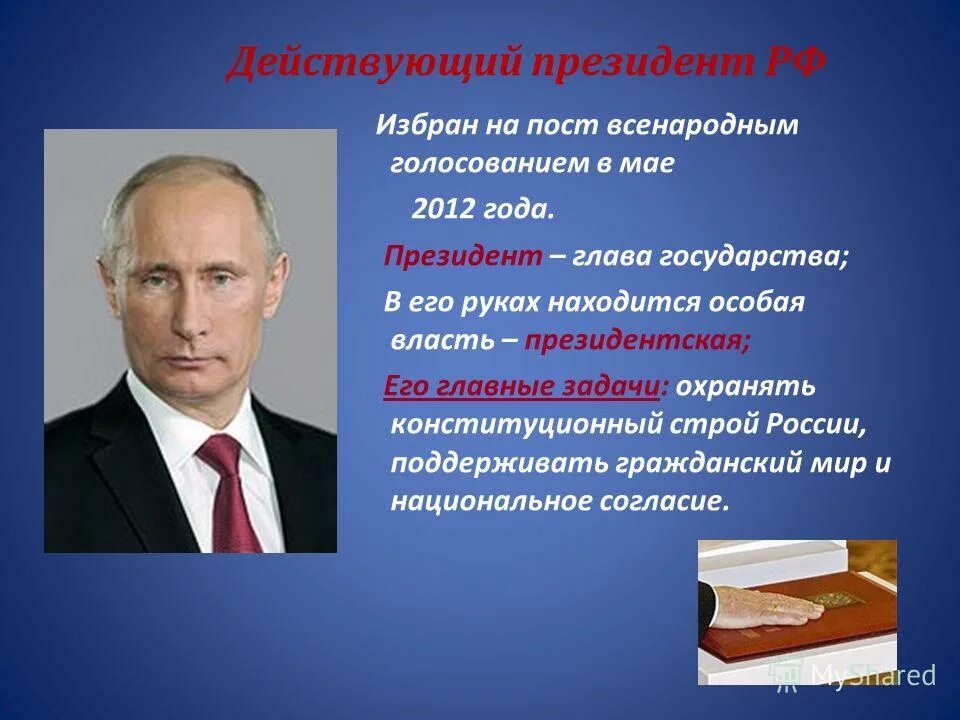 Действующий президент РФ

Избран на пост всенародным голосованием в мае 2012 года.

Президент – глава государства;

В его руках находится особая власть – президентская;

Его главные задачи: охранять конституционный строй России, поддерживать гражданский мир и национальное согласие.

MyShared